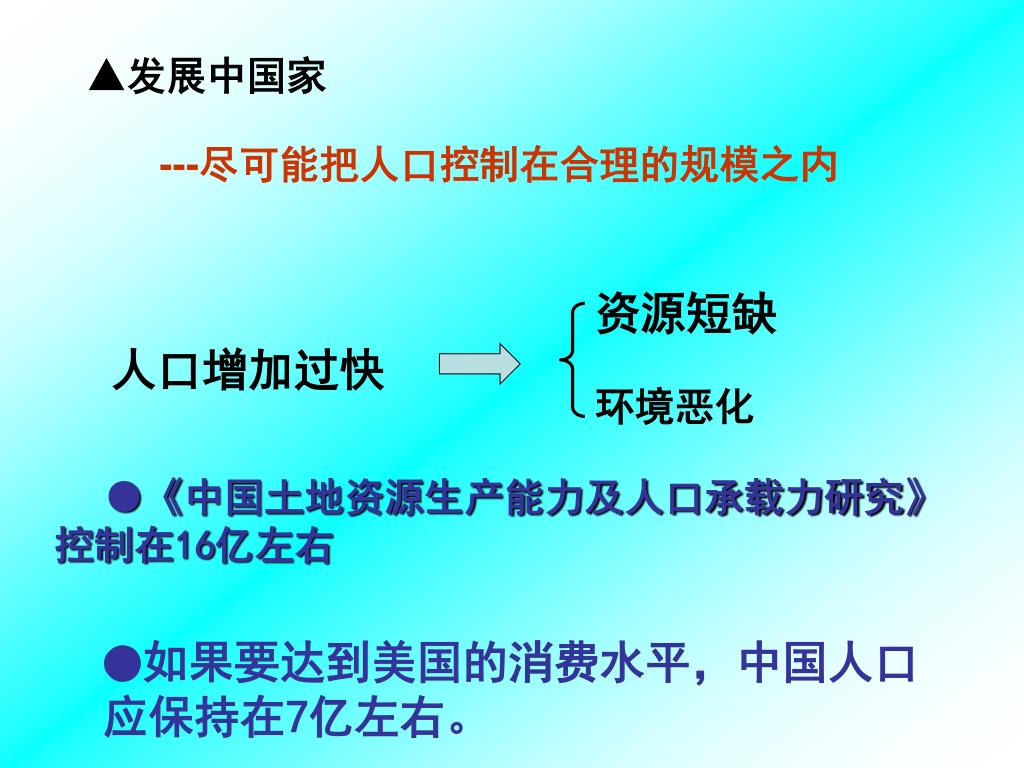 ▲发展中国家

---尽可能把人口控制在合理的规模之内

人口增加过快

资源短缺

环境恶化

●《中国土地资源生产能力及人口承载力研究》控制在16亿左右

●如果要达到美国的消费水平，中国人口应保持在7亿左右。